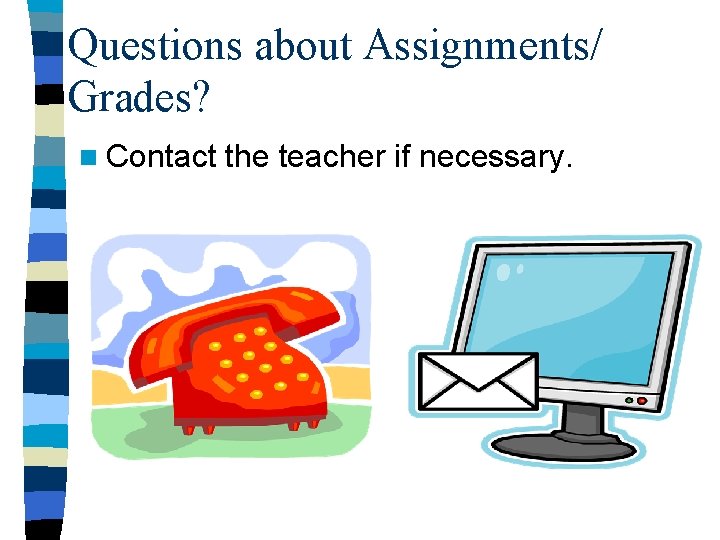 Questions about Assignments/ Grades?

Contact the teacher if necessary.